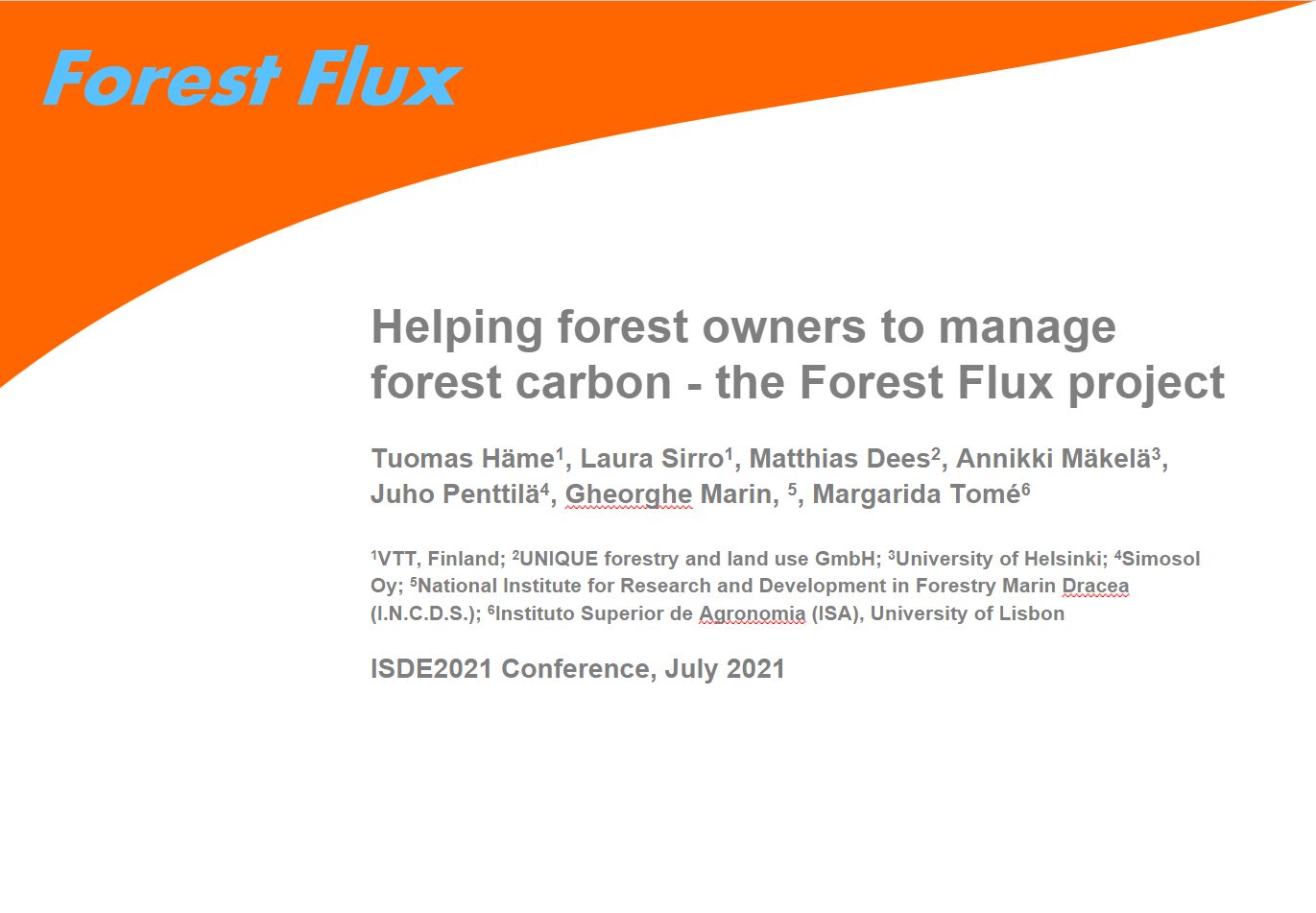 Forest Flux

Helping forest owners to manage forest carbon - the Forest Flux project

Tuomas Häme$^1$, Laura Sirro$^1$, Matthias Dees$^2$, Annikki Mäkelä$^3$, Juho Penttilä$^4$, Gheorghe Marin, $^5$, Margarida Tomé$^6$

$^1$VTT, Finland; $^2$UNIQUE forestry and land use GmbH; $^3$University of Helsinki; $^4$Simosol Oy; $^5$National Institute for Research and Development in Forestry Marin Dracea (I.N.C.D.S.); $^6$Instituto Superior de Agronomia (ISA), University of Lisbon

ISDE2021 Conference, July 2021